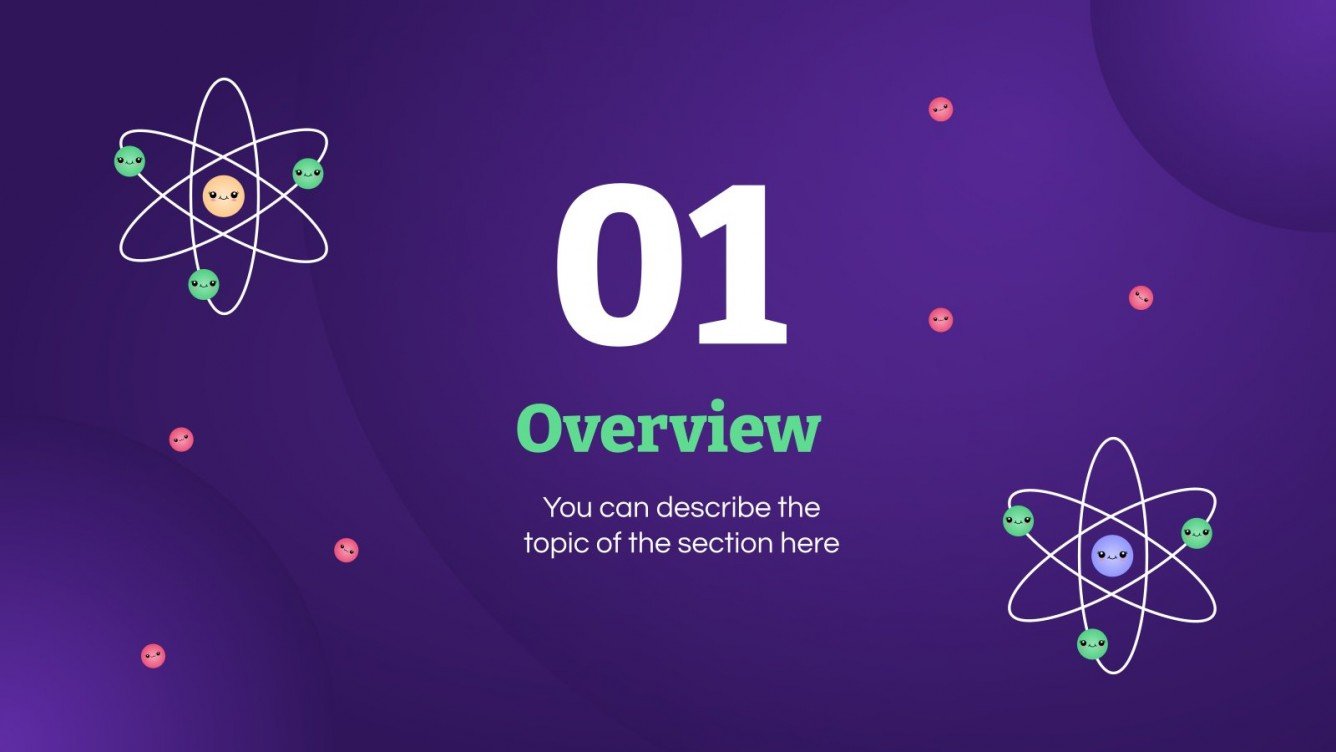 01

Overview

You can describe the topic of the section here